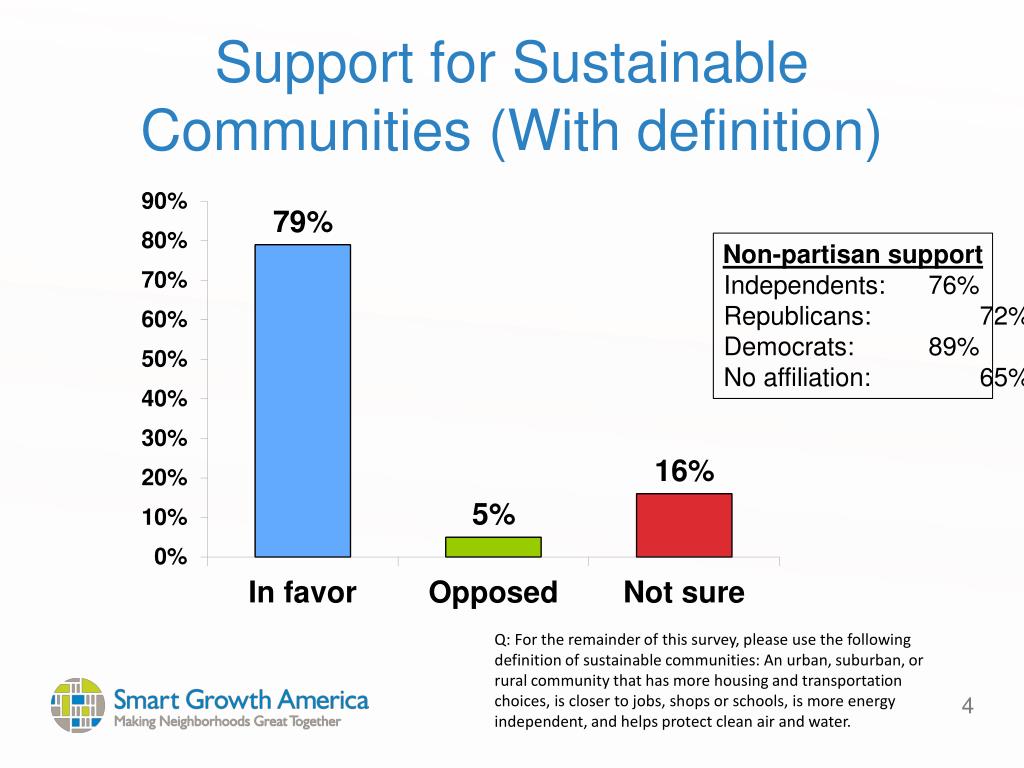 Support for Sustainable Communities (With definition)

90%
80%
70%
60%
50%
40%
30%
20%
10%
0%

79%
5%
16%

In favor
Opposed
Not sure

Non-partisan support
Independents: 76%
Republicans: 72%
Democrats: 89%
No affiliation: 65%

Q: For the remainder of this survey, please use the following definition of sustainable communities: An urban, suburban, or rural community that has more housing and transportation choices, is closer to jobs, shops or schools, is more energy independent, and helps protect clean air and water.

Smart Growth America
Making Neighborhoods Great Together

4